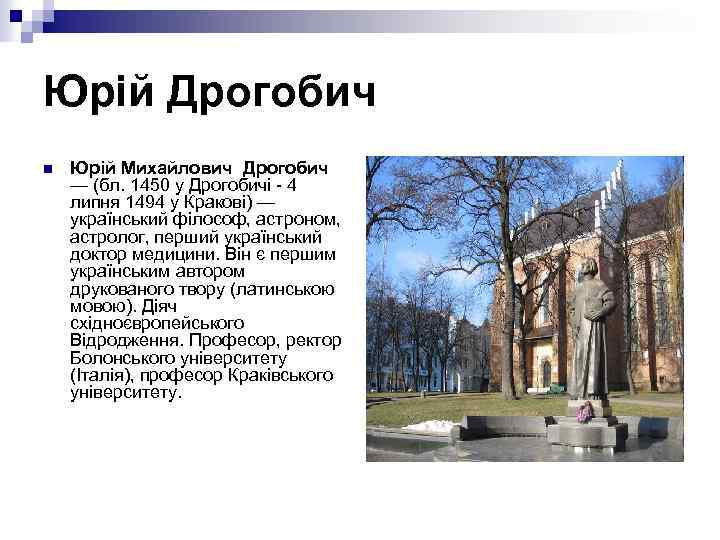 Юрій Дрогобич

Юрій Михайлович Дрогобич — (бл. 1450 у Дрогобичі - 4 липня 1494 у Кракові) — український філософ, астроном, астролог, перший український доктор медицини. Він є першим українським автором друкованого твору (латинською мовою). Діяч східноєвропейського Відродження. Професор, ректор Болонського університету (Італія), професор Краківського університету.